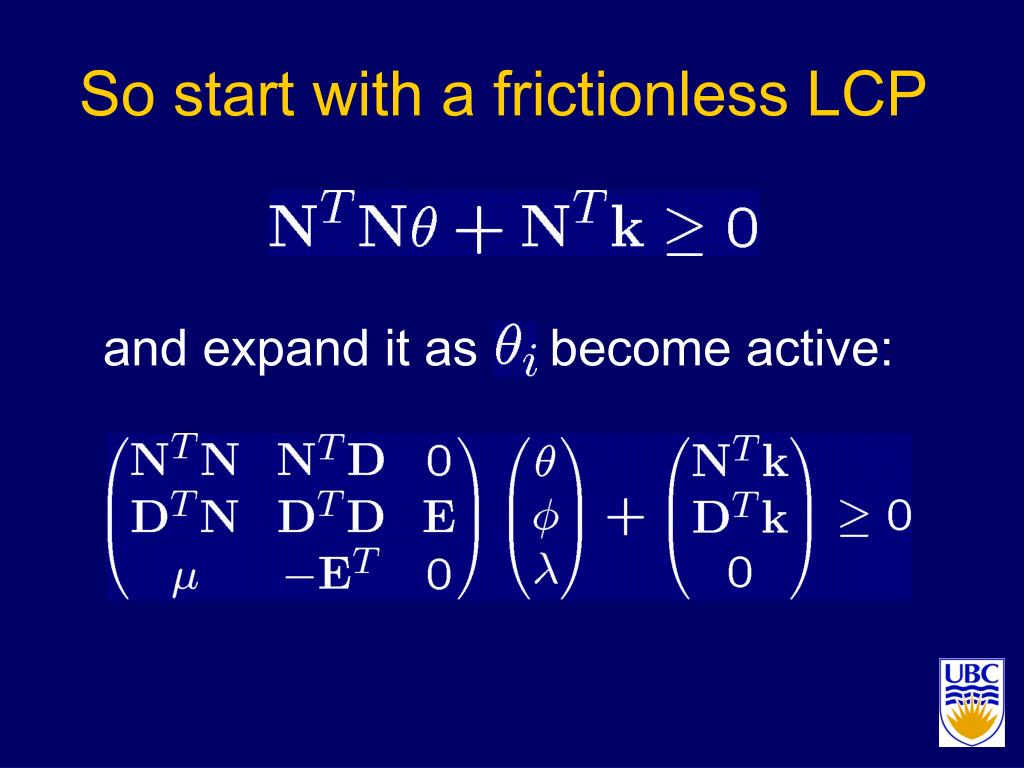 So start with a frictionless LCP

$\mathbf{N}^T\mathbf{N}\theta + \mathbf{N}^T\mathbf{k} \geq 0$

and expand it as $\theta_i$ become active:

$\begin{pmatrix} \mathbf{N}^T\mathbf{N} & \mathbf{N}^T\mathbf{D} & 0 \\ \mathbf{D}^T\mathbf{N} & \mathbf{D}^T\mathbf{D} & \mathbf{E} \\ \mu & -\mathbf{E}^T & 0 \end{pmatrix} \begin{pmatrix} \theta \\ \phi \\ \lambda \end{pmatrix} + \begin{pmatrix} \mathbf{N}^T\mathbf{k} \\ \mathbf{D}^T\mathbf{k} \\ 0 \end{pmatrix} \geq 0$

UBC